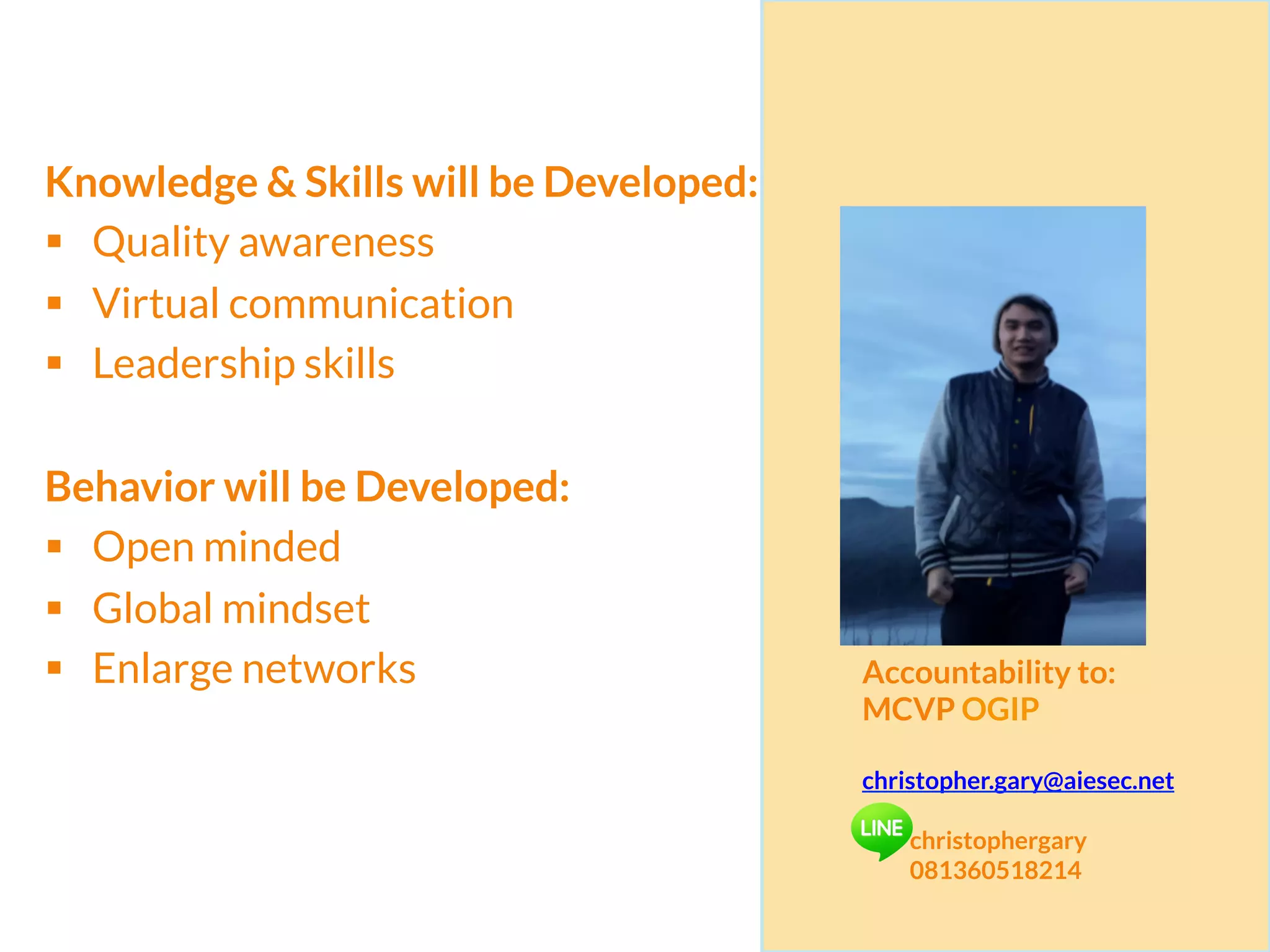 Knowledge & Skills will be Developed:
▪ Quality awareness
▪ Virtual communication
▪ Leadership skills

Behavior will be Developed:
▪ Open minded
▪ Global mindset
▪ Enlarge networks

Accountability to:
MCVP OGIP

christopher.gary@aiesec.net

LINE
christophergary
081360518214